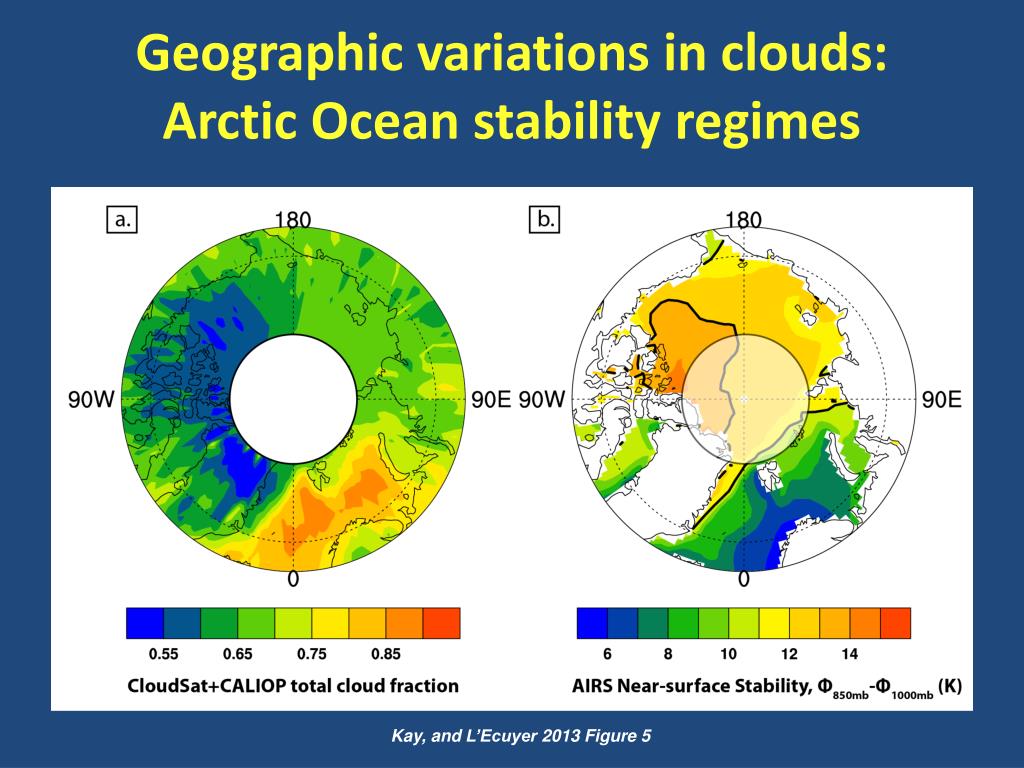 Geographic variations in clouds: Arctic Ocean stability regimes

a.

180

90W

90E

0

0.55 0.65 0.75 0.85

CloudSat+CALIOP total cloud fraction

b.

180

90W

90E

0

6 8 10 12 14

AIRS Near-surface Stability, $\Phi_{850mb}-\Phi_{1000mb}$ (K)

Kay, and L'Ecuyer 2013 Figure 5